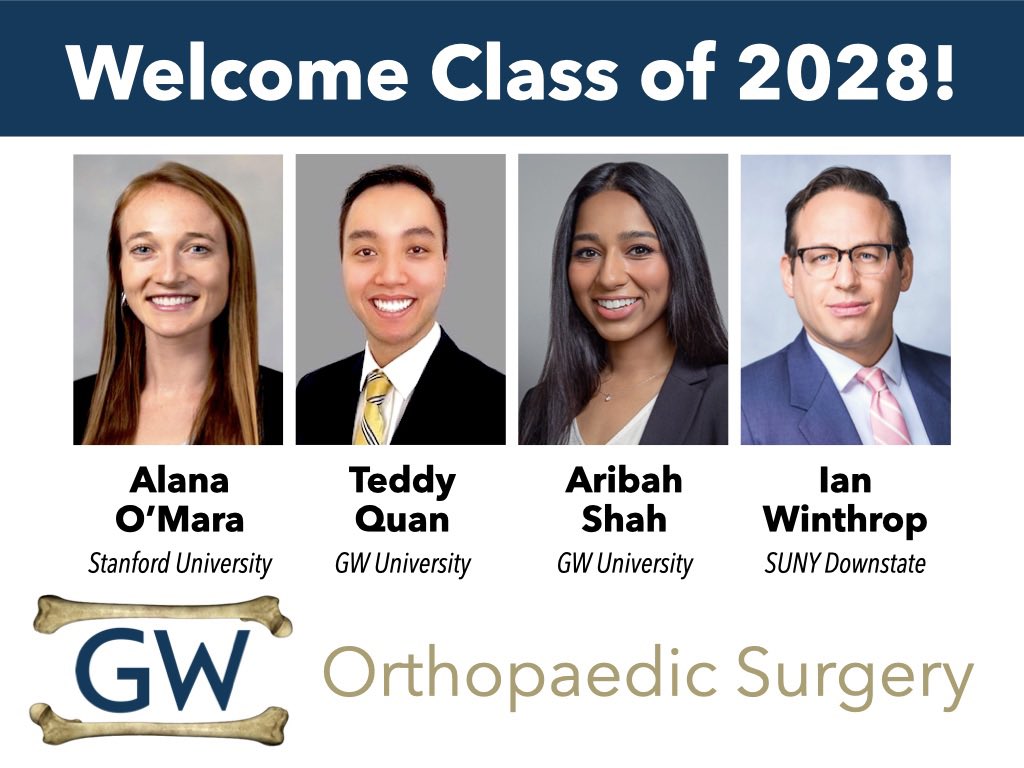 Welcome Class of 2028!

Alana O'Mara
Stanford University

Teddy Quan
GW University

Aribah Shah
GW University

Ian Winthrop
SUNY Downstate

GW

Orthopaedic Surgery